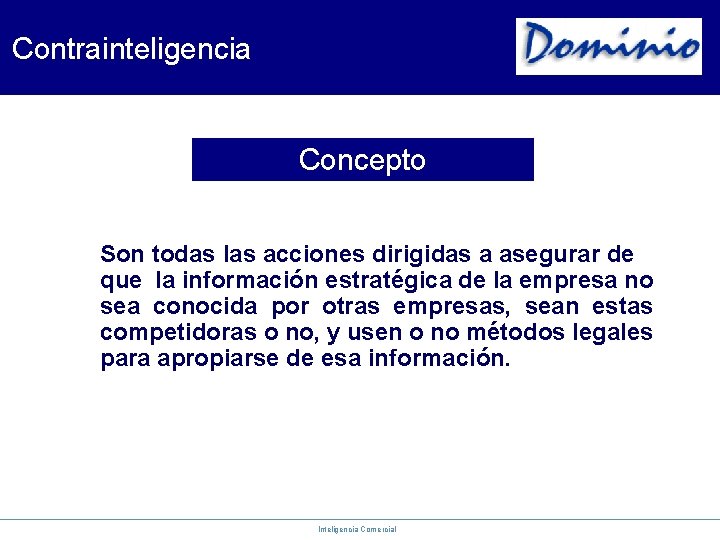 Contrainteligencia

Dominio

Concepto

Son todas las acciones dirigidas a asegurar de que la información estratégica de la empresa no sea conocida por otras empresas, sean estas competidoras o no, y usen o no métodos legales para apropiarse de esa información.

Inteligencia Comercial